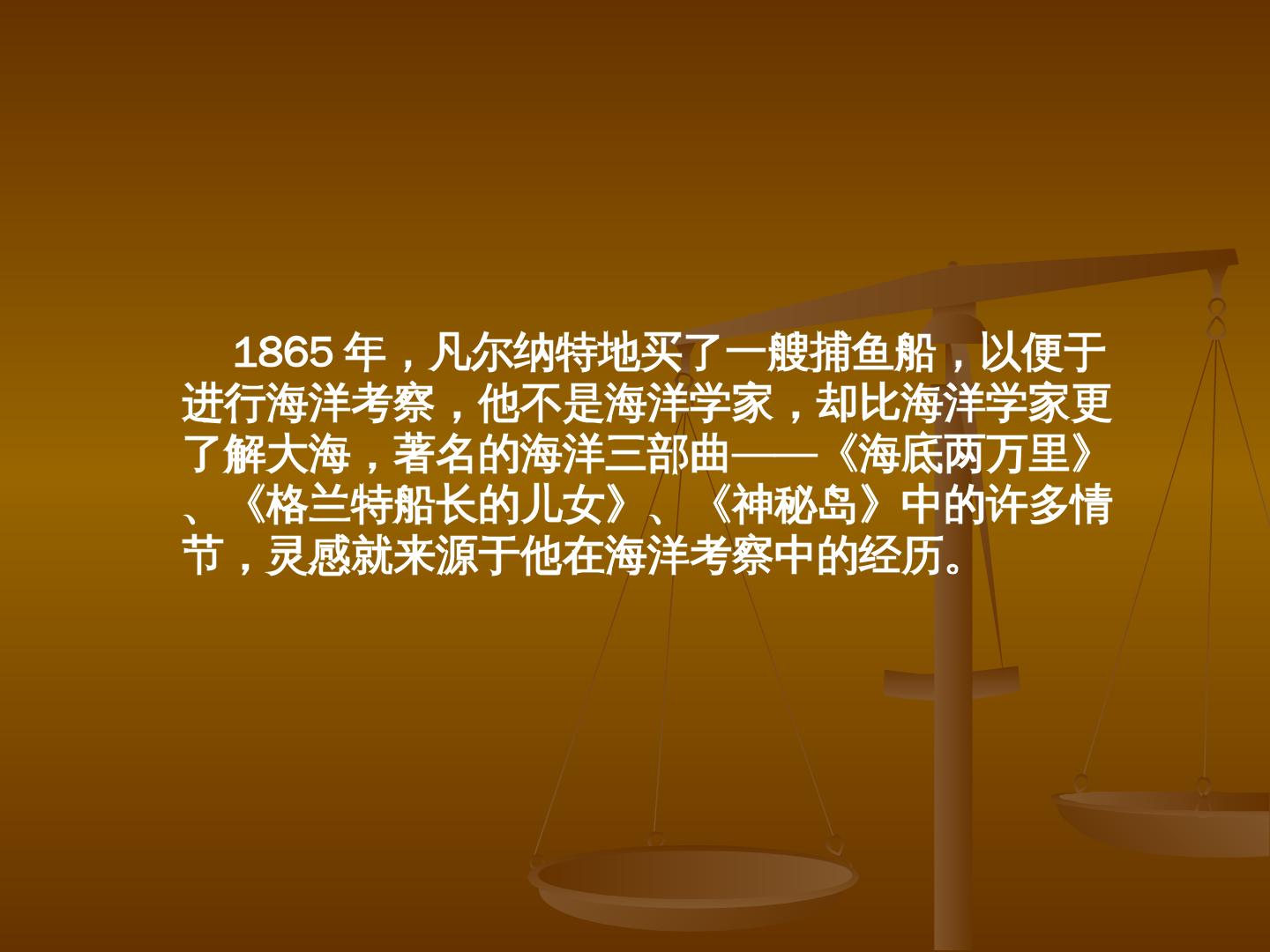 1865年，凡尔纳特地买了一艘捕鱼船，以便于进行海洋考察，他不是海洋学家，却比海洋学家更了解大海，著名的海洋三部曲——《海底两万里》、《格兰特船长的儿女》、《神秘岛》中的许多情节，灵感就来源于他在海洋考察中的经历。